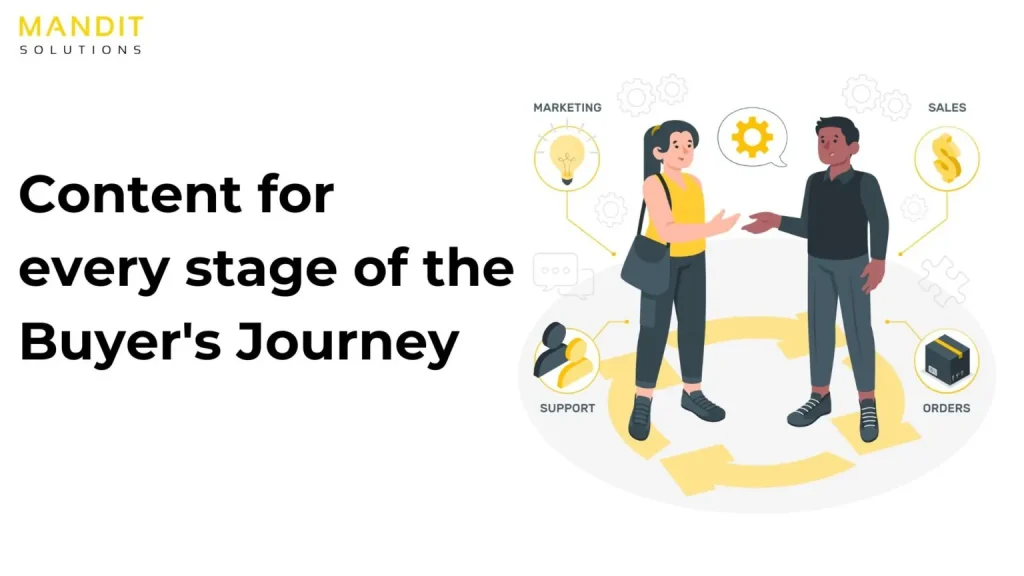 MANDIT
SOLUTIONS

Content for every stage of the Buyer's Journey

MARKETING

SALES

SUPPORT

ORDERS